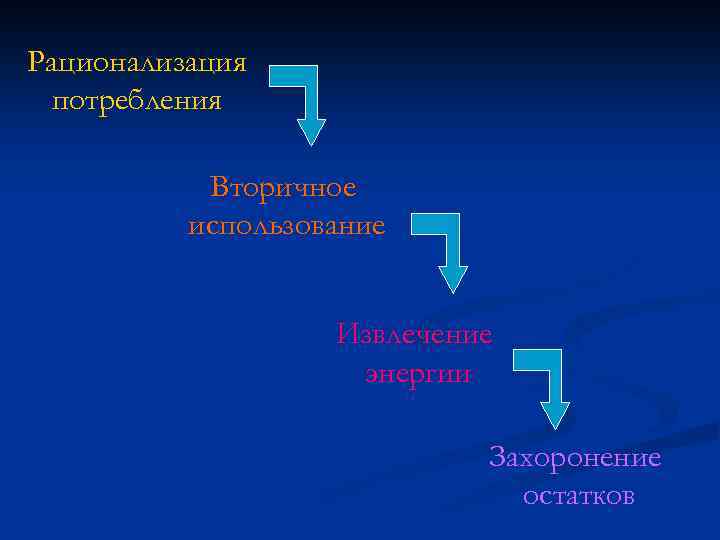 Рационализация потребления

Вторичное использование

Извлечение энергии

Захоронение остатков